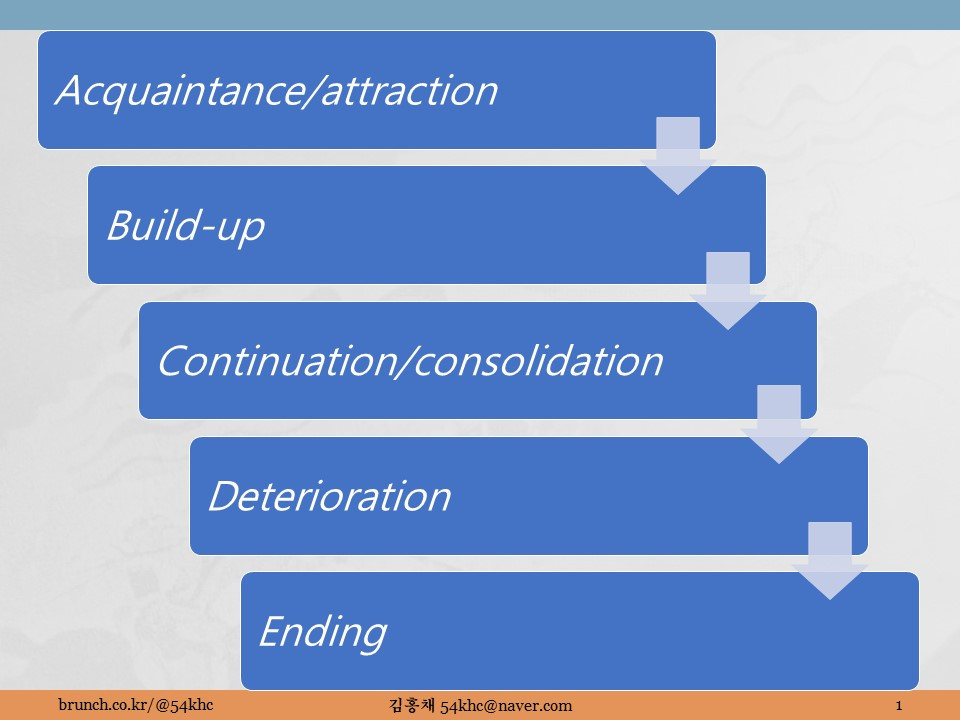 Acquaintance/attraction

Build-up

Continuation/consolidation

Deterioration

Ending

brunch.co.kr/@54khc

김홍채 54khc@naver.com

1